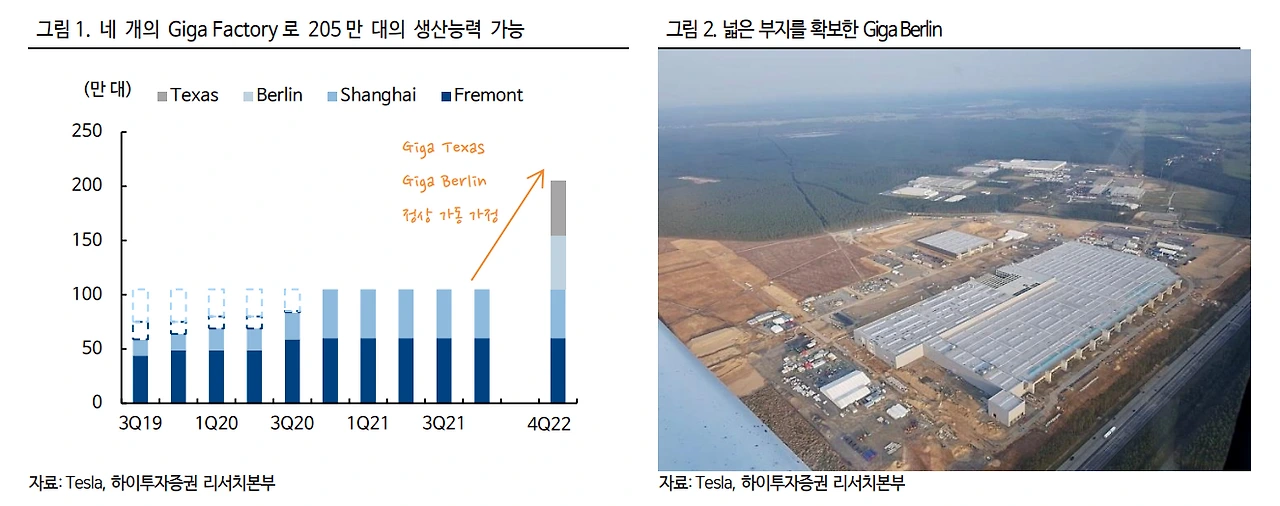 그림 1. 네 개의 Giga Factory 로 205 만 대의 생산능력 가능

(만 대)

Texas Berlin Shanghai Fremont

250
200
150
100
50
0

Giga Texas
Giga Berlin
정상 가동 가정

3Q19 1Q20 3Q20 1Q21 3Q21 4Q22

자료: Tesla, 하이투자증권 리서치본부

그림 2. 넓은 부지를 확보한 Giga Berlin

자료: Tesla, 하이투자증권 리서치본부